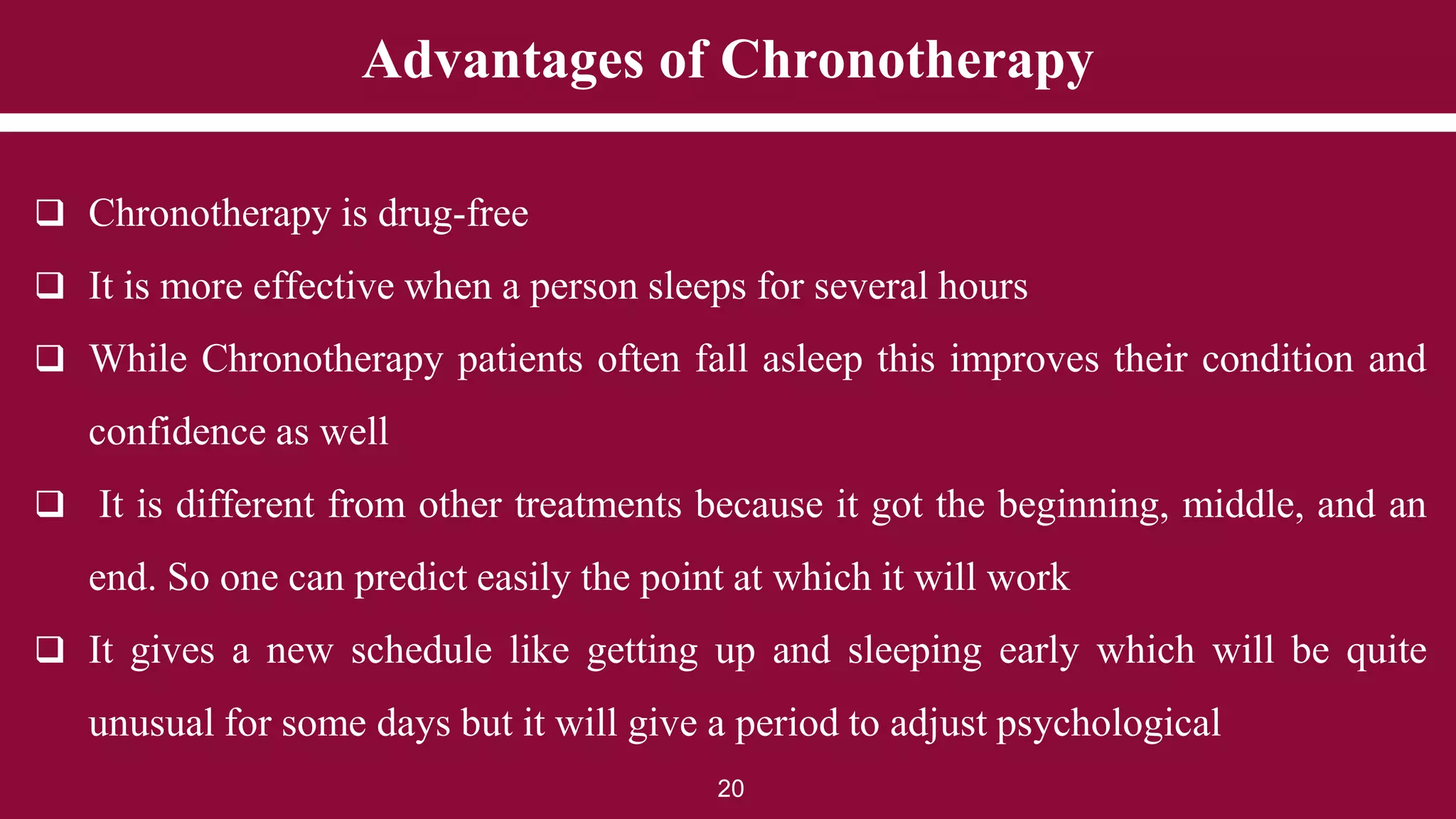 Advantages of Chronotherapy

❑ Chronotherapy is drug-free

❑ It is more effective when a person sleeps for several hours

❑ While Chronotherapy patients often fall asleep this improves their condition and confidence as well

❑ It is different from other treatments because it got the beginning, middle, and an end. So one can predict easily the point at which it will work

❑ It gives a new schedule like getting up and sleeping early which will be quite unusual for some days but it will give a period to adjust psychological

20